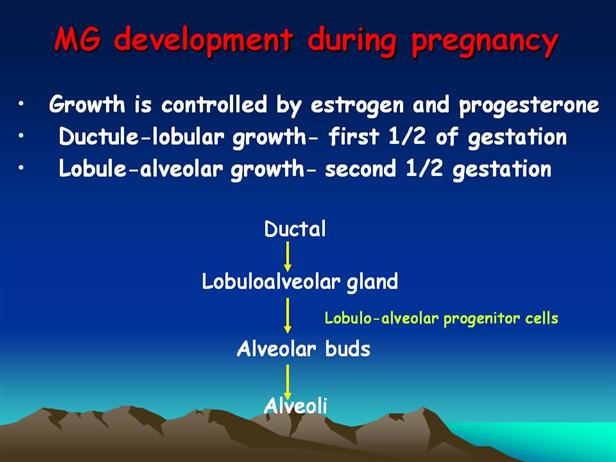 MG development during pregnancy

• Growth is controlled by estrogen and progesterone
• Ductule-lobular growth- first 1/2 of gestation
• Lobule-alveolar growth- second 1/2 gestation

Ductal
Lobuloalveolar gland
Lobulo-alveolar progenitor cells
Alveolar buds
Alveoli